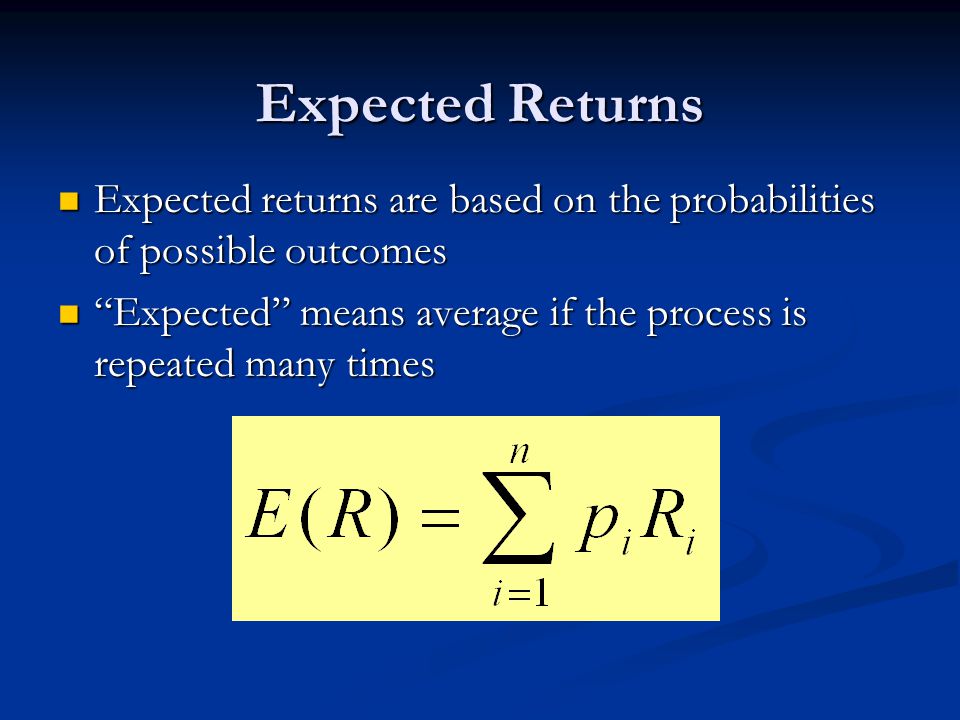 Expected Returns

Expected returns are based on the probabilities of possible outcomes

“Expected” means average if the process is repeated many times

$E(R) = \sum_{i=1}^{n} p_i R_i$